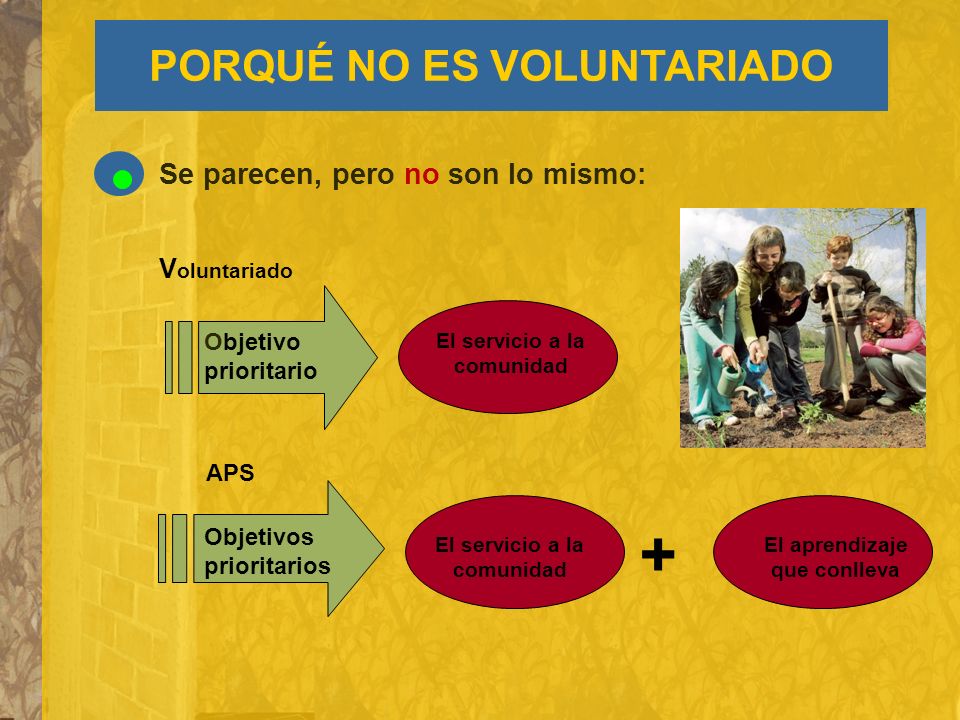 PORQUÉ NO ES VOLUNTARIADO

Se parecen, pero no son lo mismo:

Voluntariado

Objetivo prioritario

El servicio a la comunidad

APS

Objetivos prioritarios

El servicio a la comunidad

+

El aprendizaje que conlleva